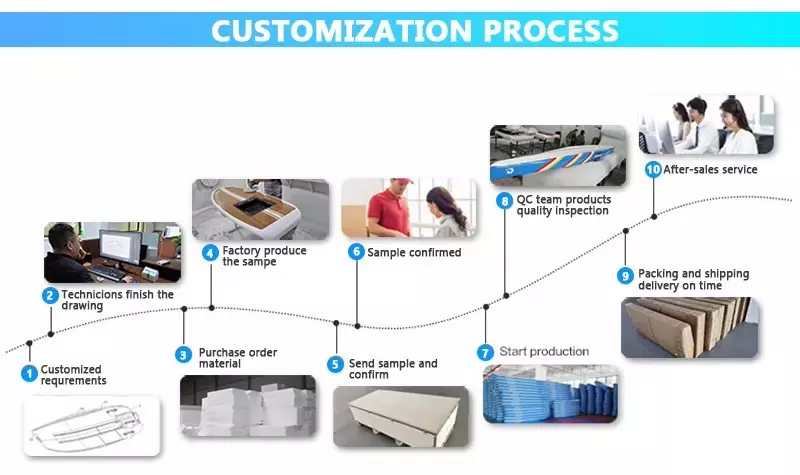 CUSTOMIZATION PROCESS

1 Customized requrements

2 Technicions finish the drawing

3 Purchase order material

4 Factory produce the sampe

5 Send sample and confirm

6 Sample confirmed

7 Start production

8 QC team products quality inspection

9 Packing and shipping delivery on time

10 After-sales service